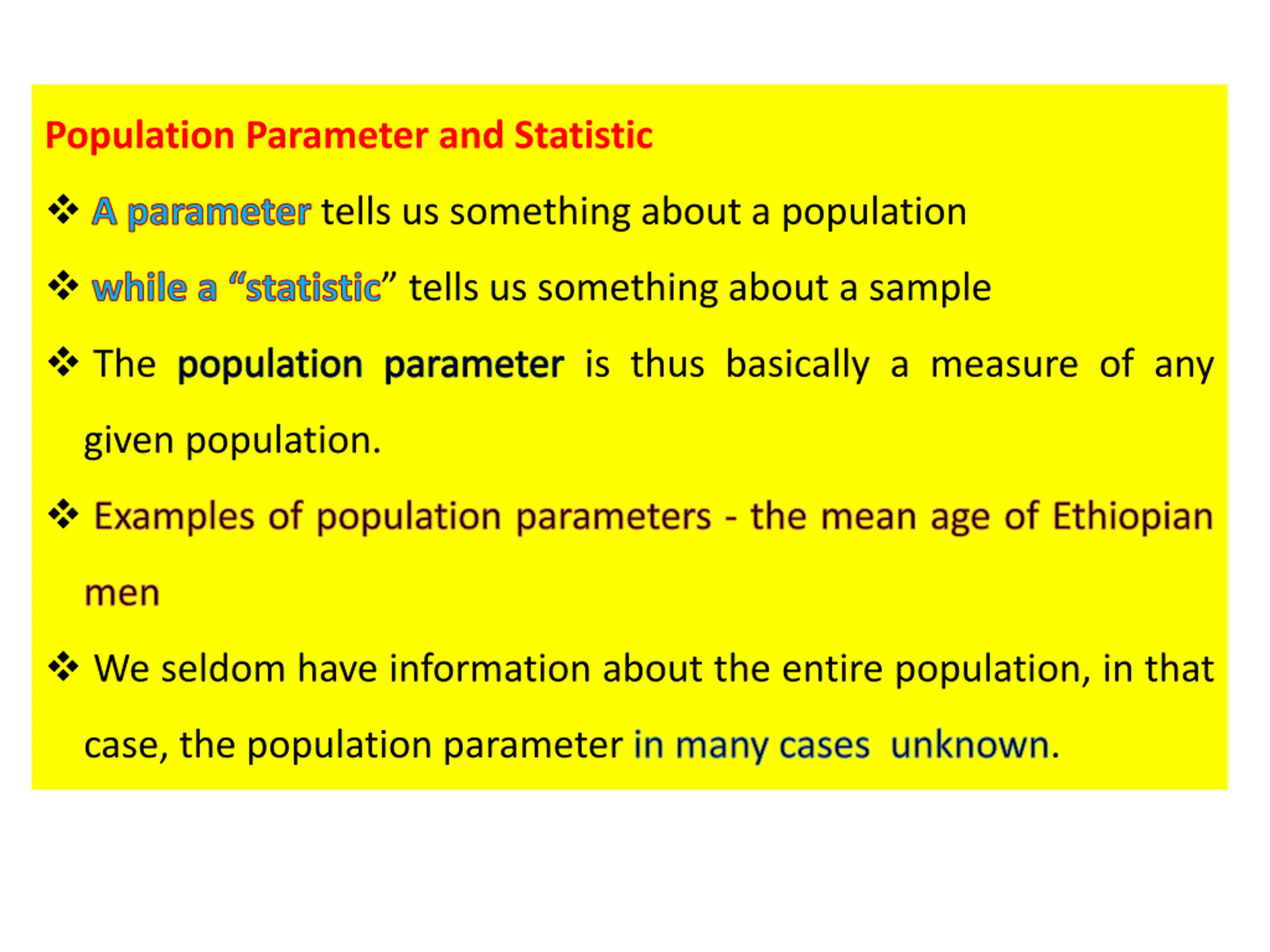 Population Parameter and Statistic

❖ A parameter tells us something about a population

❖ while a “statistic” tells us something about a sample

❖ The population parameter is thus basically a measure of any given population.

❖ Examples of population parameters - the mean age of Ethiopian men

❖ We seldom have information about the entire population, in that case, the population parameter in many cases unknown.